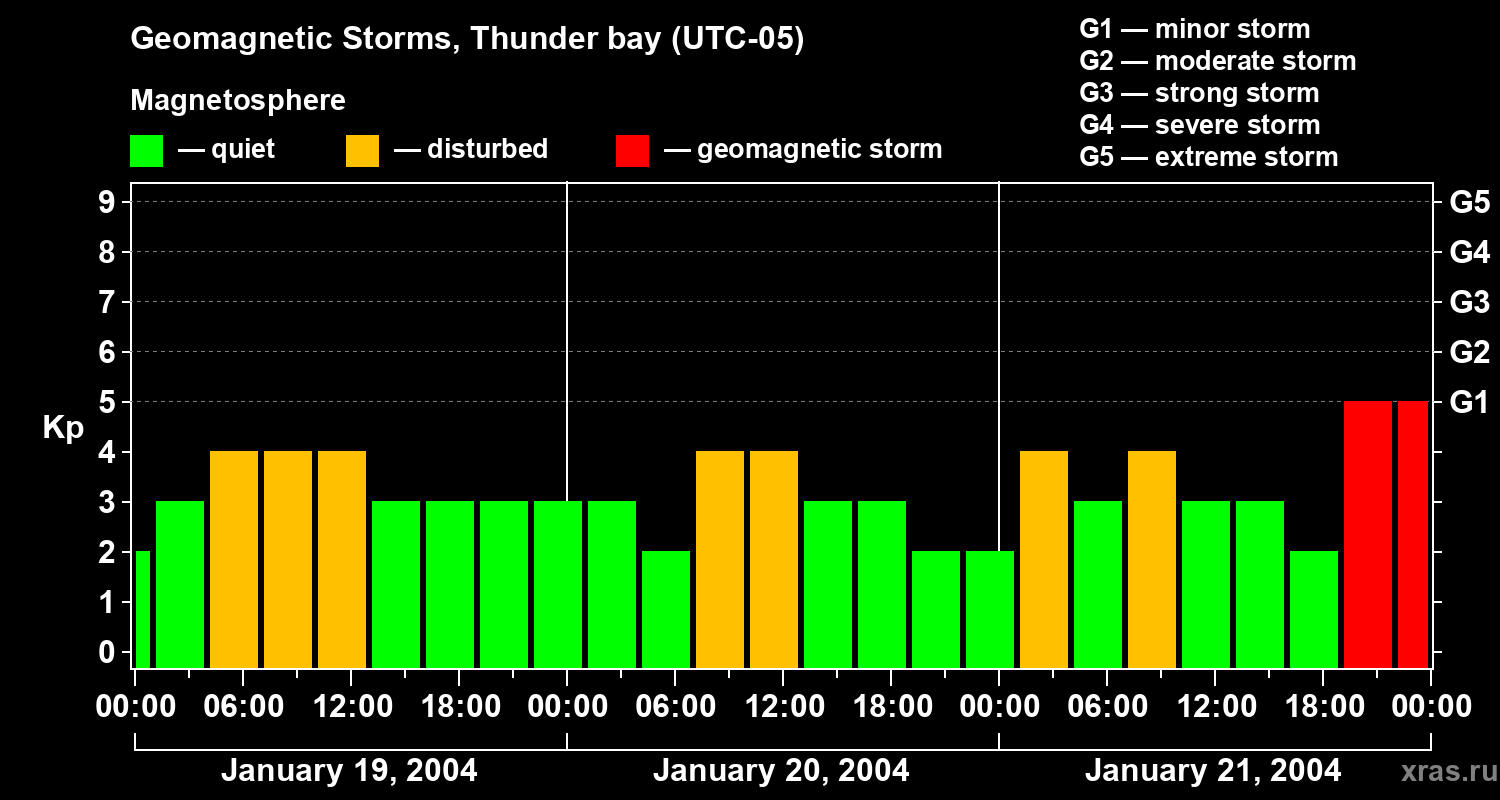 Geomagnetic Storms, Thunder bay (UTC-05)

Magnetosphere

— quiet — disturbed — geomagnetic storm

G1 — minor storm
G2 — moderate storm
G3 — strong storm
G4 — severe storm
G5 — extreme storm

Kp

9
8
7
6
5
4
3
2
1
0

G5
G4
G3
G2
G1

00:00 06:00 12:00 18:00 00:00 06:00 12:00 18:00 00:00 06:00 12:00 18:00 00:00

January 19, 2004 January 20, 2004 January 21, 2004

xras.ru